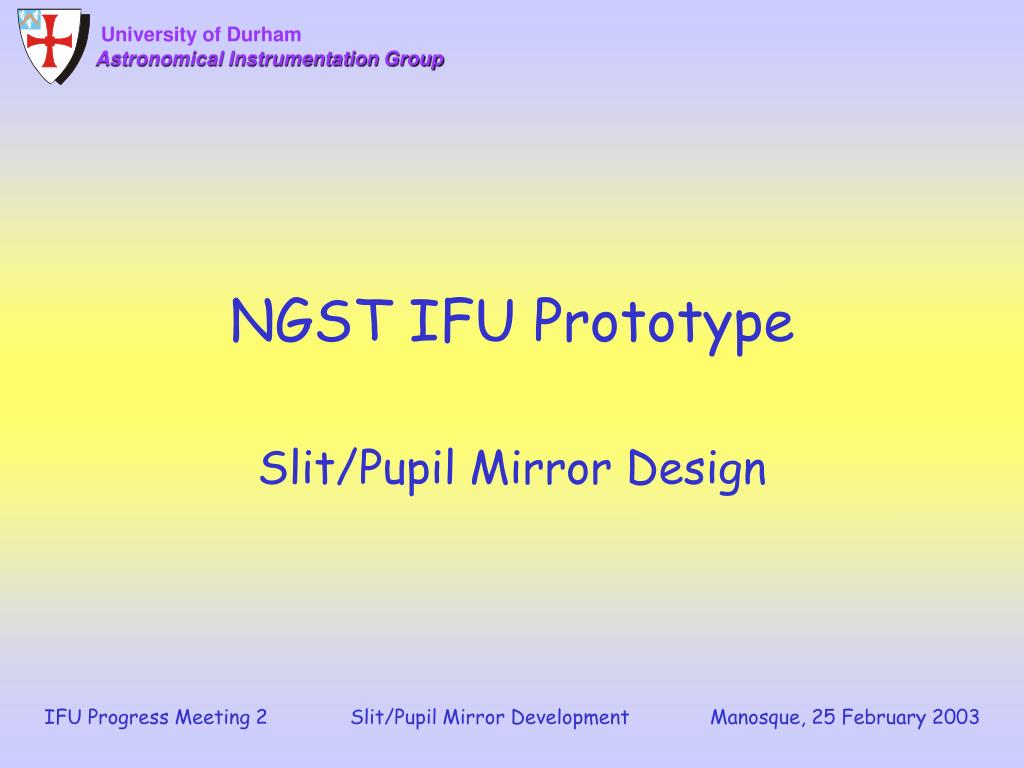 University of Durham
Astronomical Instrumentation Group

NGST IFU Prototype

Slit/Pupil Mirror Design

IFU Progress Meeting 2

Slit/Pupil Mirror Development

Manosque, 25 February 2003